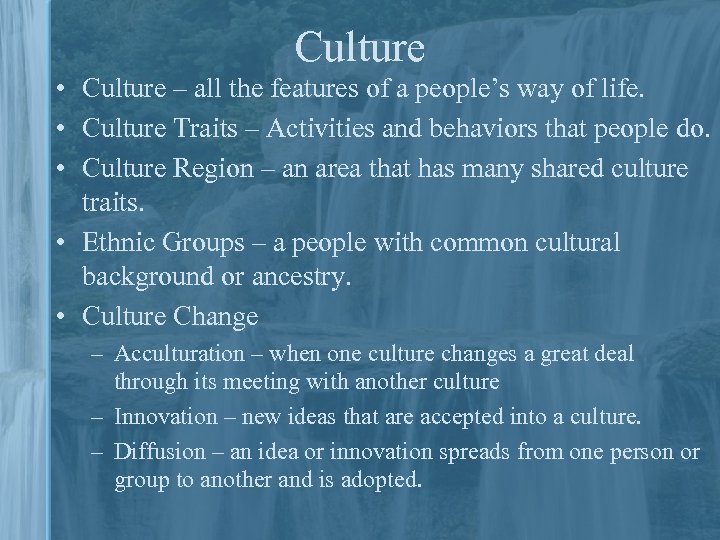 Culture

• Culture – all the features of a people's way of life.
• Culture Traits – Activities and behaviors that people do.
• Culture Region – an area that has many shared culture traits.
• Ethnic Groups – a people with common cultural background or ancestry.
• Culture Change
– Acculturation – when one culture changes a great deal through its meeting with another culture
– Innovation – new ideas that are accepted into a culture.
– Diffusion – an idea or innovation spreads from one person or group to another and is adopted.